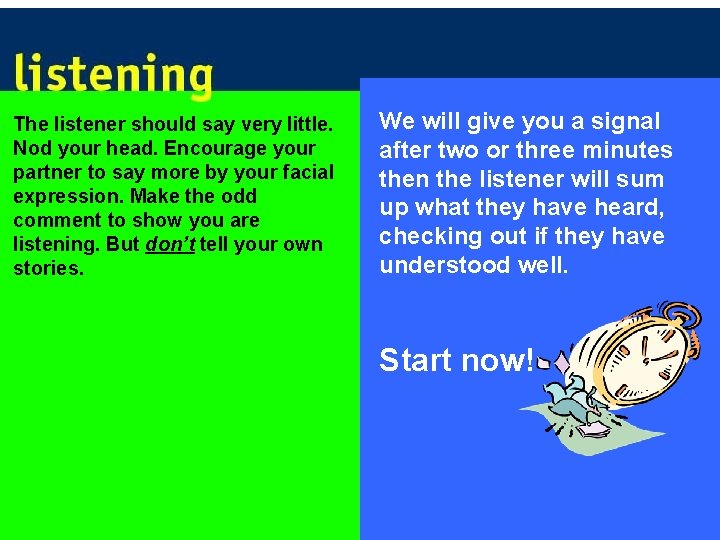 listening

The listener should say very little. Nod your head. Encourage your partner to say more by your facial expression. Make the odd comment to show you are listening. But don't tell your own stories.

We will give you a signal after two or three minutes then the listener will sum up what they have heard, checking out if they have understood well.

Start now!